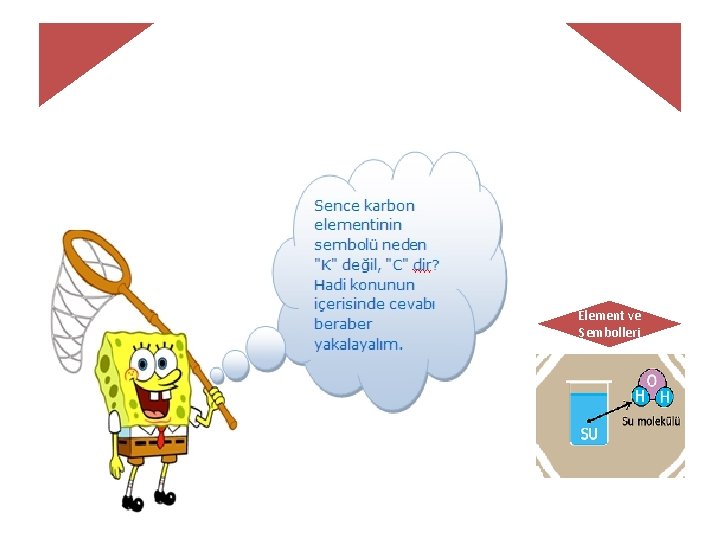 Sence karbon elementinin sembolü neden "K" değil, "C" dir? Hadi konunun içerisinde cevabı beraber yakalayalım.

Element ve Sembolleri

SU

O
H H
Su molekülü